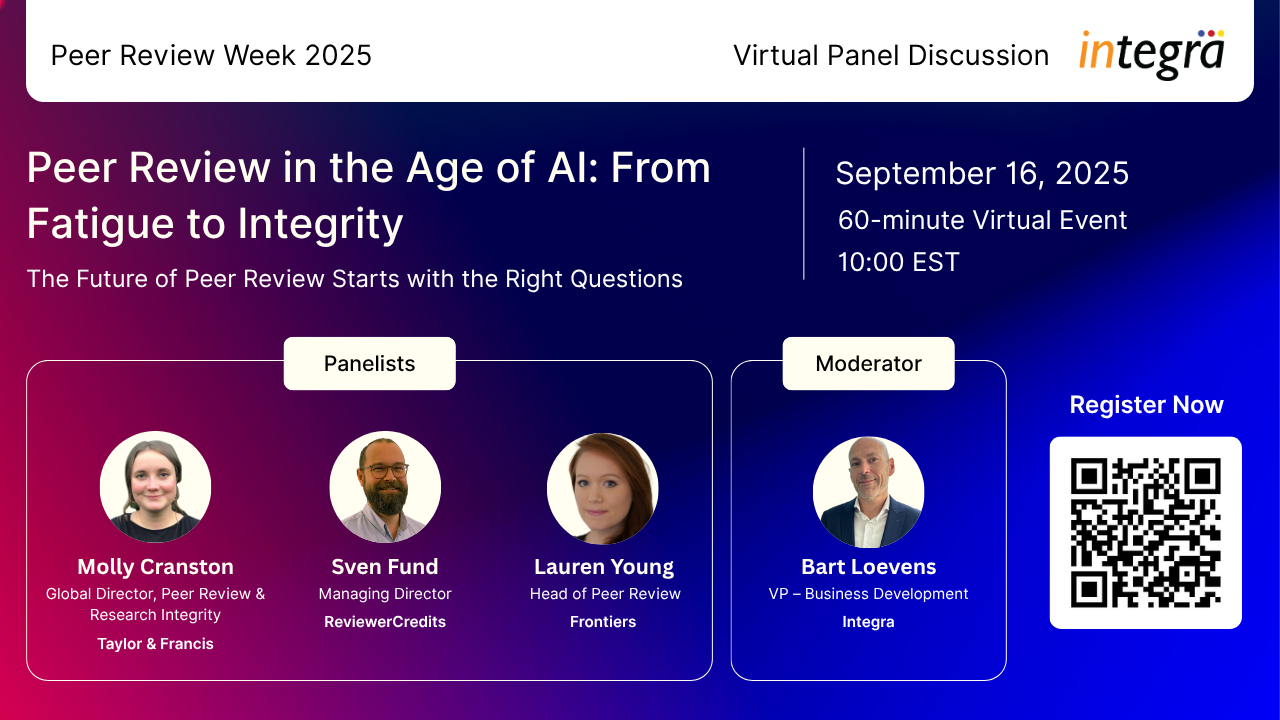 Peer Review Week 2025

Virtual Panel Discussion

integra

Peer Review in the Age of AI: From Fatigue to Integrity

The Future of Peer Review Starts with the Right Questions

September 16, 2025
60-minute Virtual Event
10:00 EST

Panelists

Molly Cranston
Global Director, Peer Review & Research Integrity
Taylor & Francis

Sven Fund
Managing Director
ReviewerCredits

Lauren Young
Head of Peer Review
Frontiers

Moderator

Bart Loevens
VP – Business Development
Integra

Register Now